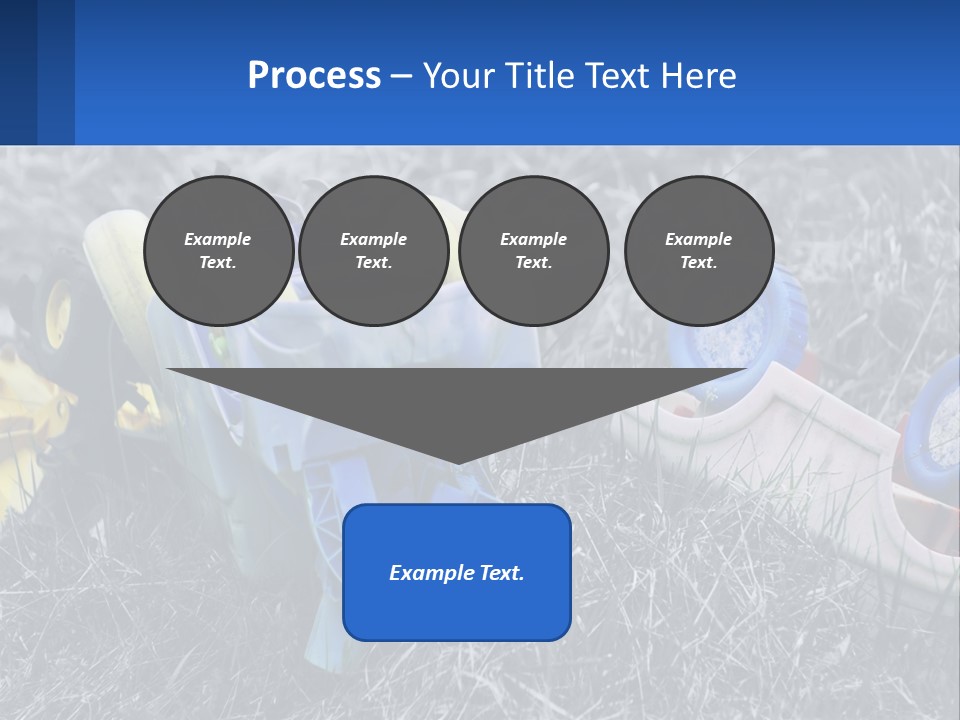 Process – Your Title Text Here

Example Text.

Example Text.

Example Text.

Example Text.

Example Text.